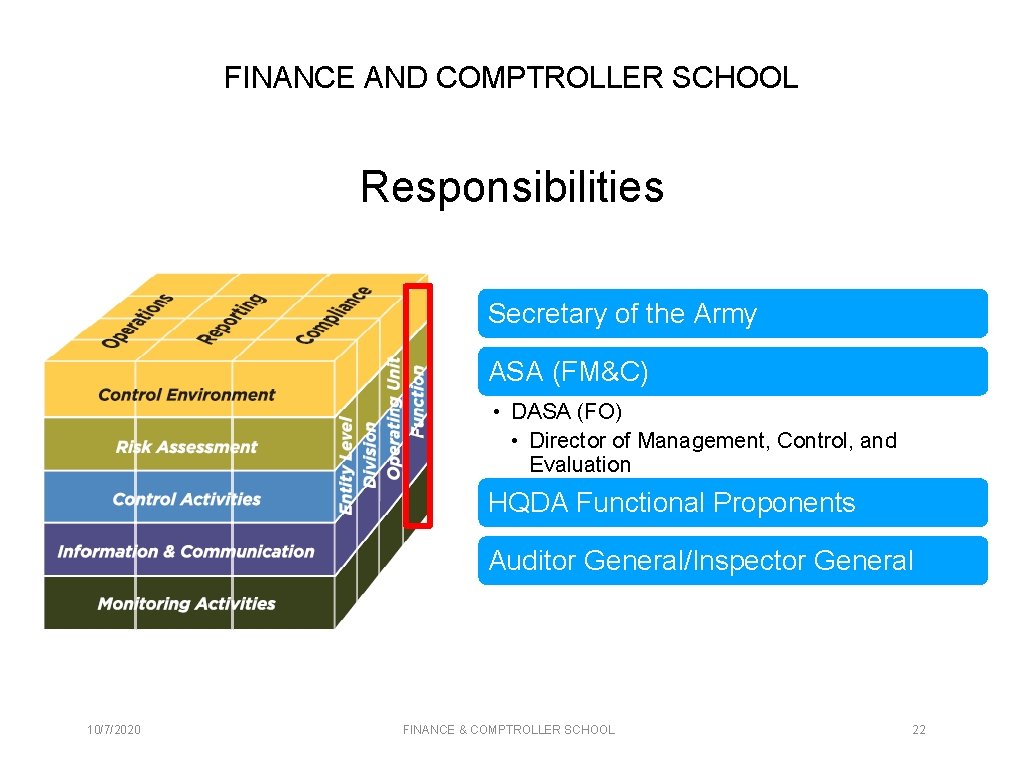 FINANCE AND COMPTROLLER SCHOOL

Responsibilities

Operations
Reporting
Compliance
Control Environment
Risk Assessment
Control Activities
Information & Communication
Monitoring Activities
Entity Level
Division
Operating Unit
Function

Secretary of the Army

ASA (FM&C)

• DASA (FO)
 • Director of Management, Control, and Evaluation

HQDA Functional Proponents

Auditor General/Inspector General

10/7/2020

FINANCE & COMPTROLLER SCHOOL

22